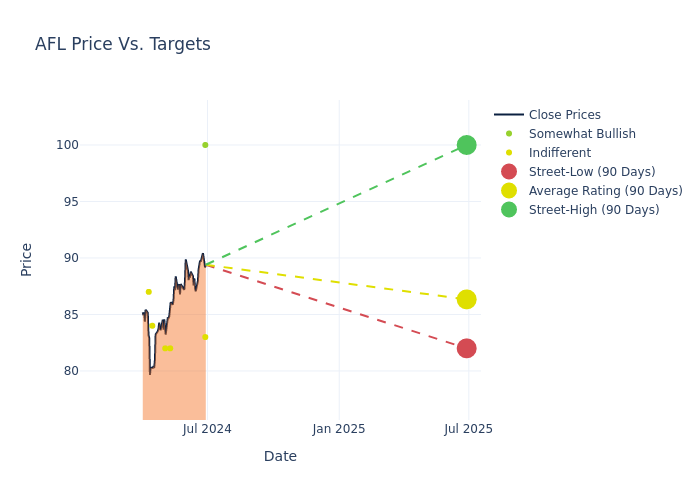 AFL Price Vs. Targets

Price

100
95
90
85
80

Jul 2024
Jan 2025
Jul 2025

Date

Close Prices
Somewhat Bullish
Indifferent
Street-Low (90 Days)
Average Rating (90 Days)
Street-High (90 Days)